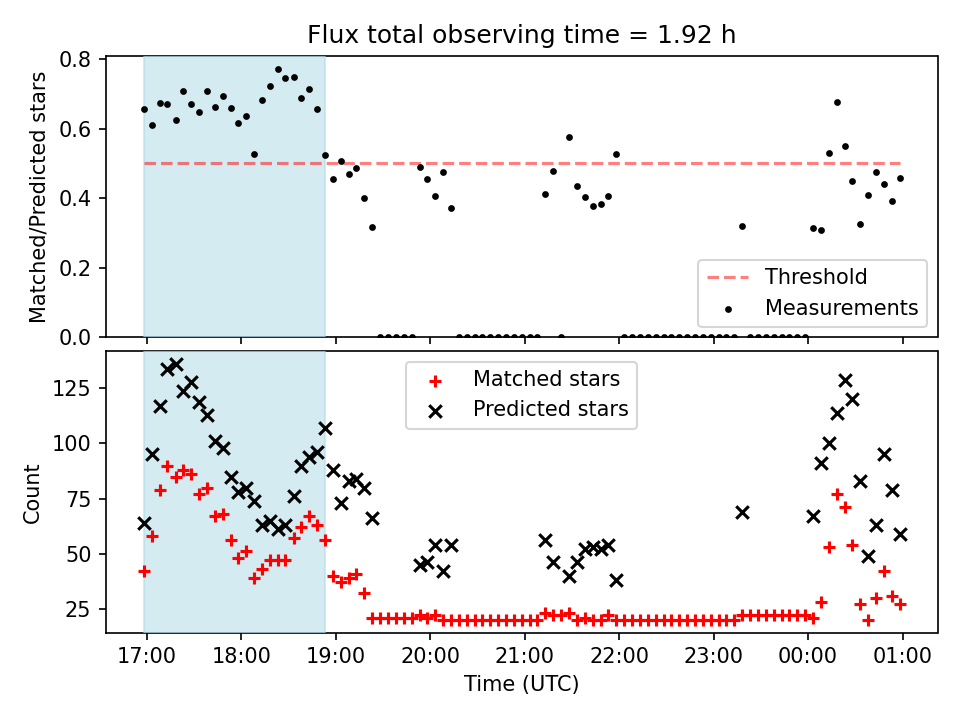 Flux total observing time = 1.92 h

Matched/Predicted stars

0.8
0.6
0.4
0.2
0.0

Threshold
Measurements

Count

125
100
75
50
25

Matched stars
Predicted stars

17:00 18:00 19:00 20:00 21:00 22:00 23:00 00:00 01:00

Time (UTC)